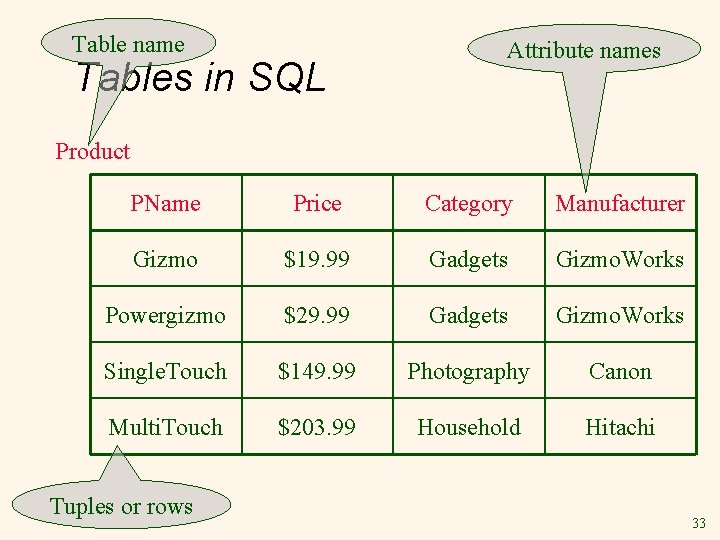 Table name

Tables in SQL

Attribute names

Product

| PName | Price | Category | Manufacturer |
|---|---|---|---|
| Gizmo | \$19.99 | Gadgets | GizmoWorks |
| Powergizmo | \$29.99 | Gadgets | GizmoWorks |
| SingleTouch | \$149.99 | Photography | Canon |
| MultiTouch | \$203.99 | Household | Hitachi |

Tuples or rows

33